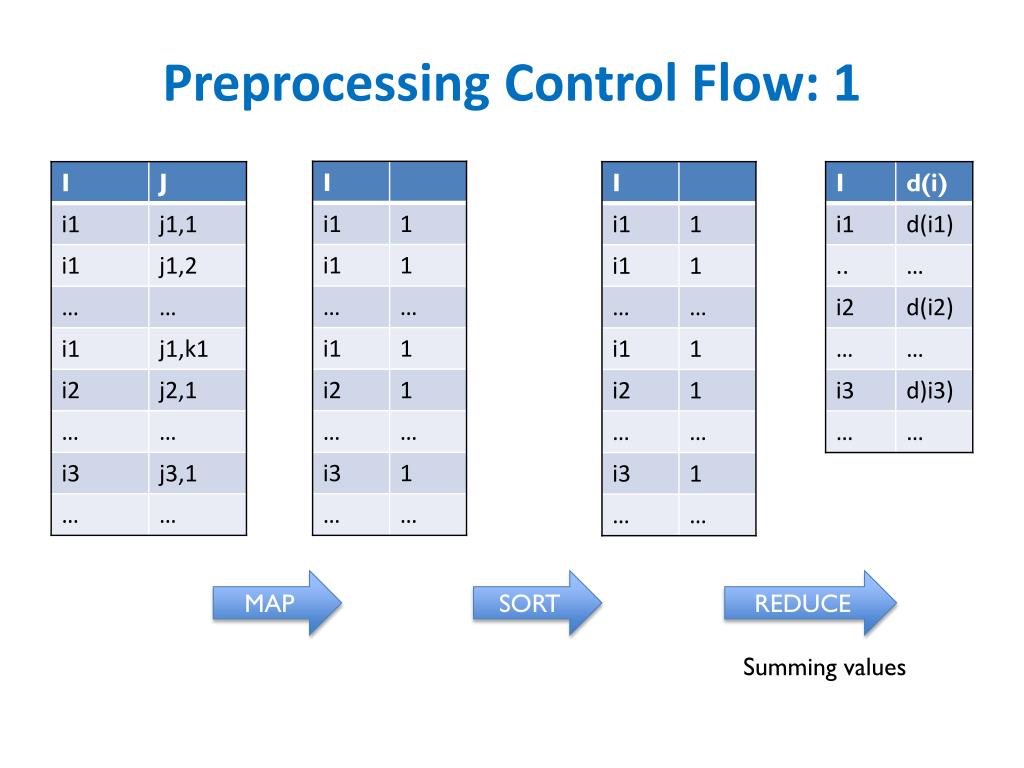 Preprocessing Control Flow: 1

| I | J |
|---|---|
| i1 | j1,1 |
| i1 | j1,2 |
| … | … |
| i1 | j1,k1 |
| i2 | j2,1 |
| … | … |
| i3 | j3,1 |
| … | … |

| I | |
|---|---|
| i1 | 1 |
| i1 | 1 |
| … | … |
| i1 | 1 |
| i2 | 1 |
| … | … |
| i3 | 1 |
| … | … |

| I | |
|---|---|
| i1 | 1 |
| i1 | 1 |
| … | … |
| i1 | 1 |
| i2 | 1 |
| … | … |
| i3 | 1 |
| … | … |

| I | d(i) |
|---|---|
| i1 | d(i1) |
| .. | … |
| i2 | d(i2) |
| … | … |
| i3 | d)i3) |
| … | … |

MAP

SORT

REDUCE

Summing values